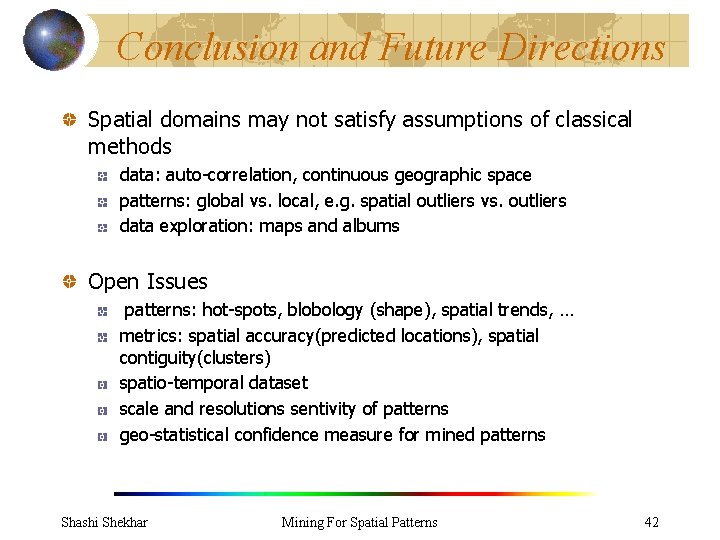 Conclusion and Future Directions

Spatial domains may not satisfy assumptions of classical methods

data: auto-correlation, continuous geographic space

patterns: global vs. local, e.g. spatial outliers vs. outliers

data exploration: maps and albums

Open Issues

patterns: hot-spots, blobology (shape), spatial trends, …

metrics: spatial accuracy(predicted locations), spatial contiguity(clusters)

spatio-temporal dataset

scale and resolutions sentivity of patterns

geo-statistical confidence measure for mined patterns

Shashi Shekhar Mining For Spatial Patterns 42